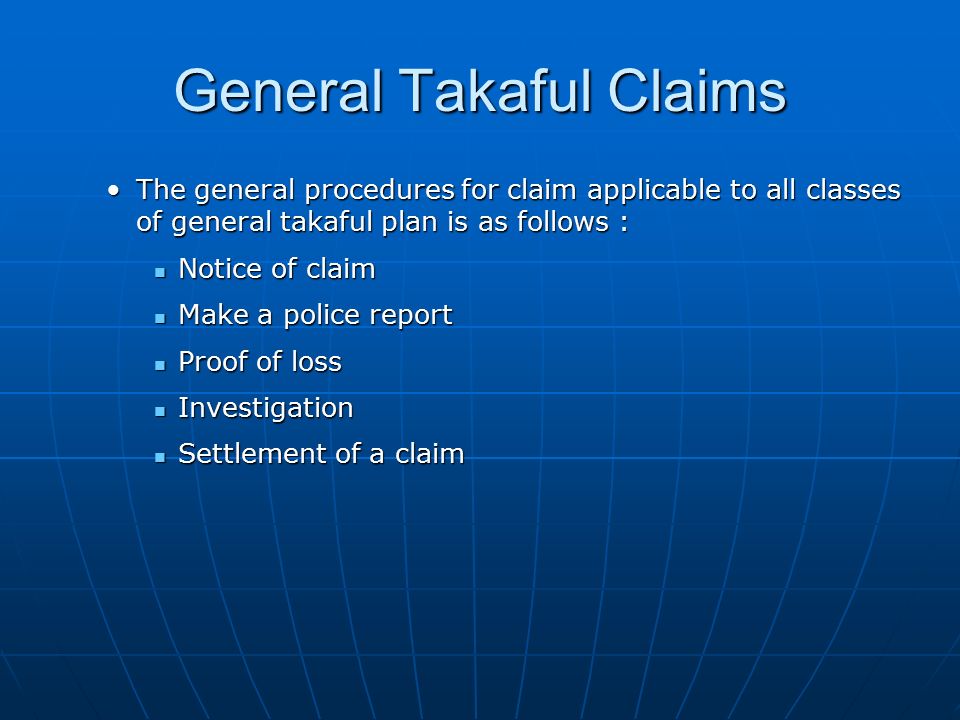 General Takaful Claims

• The general procedures for claim applicable to all classes of general takaful plan is as follows :

▪ Notice of claim
▪ Make a police report
▪ Proof of loss
▪ Investigation
▪ Settlement of a claim